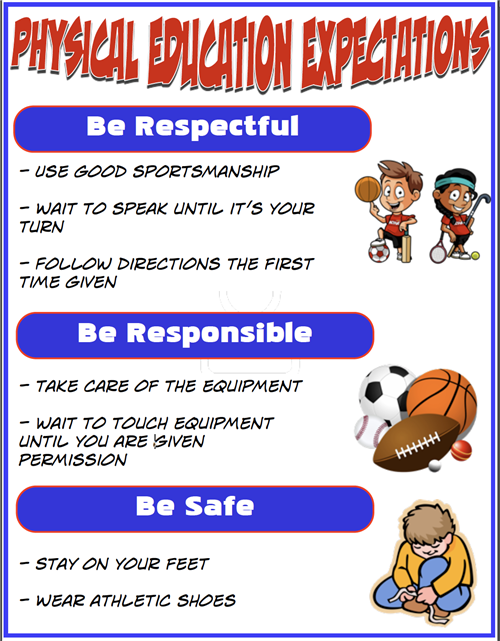 PHYSICAL EDUCATION EXPECTATIONS

Be Respectful

- USE GOOD SPORTSMANSHIP

- WAIT TO SPEAK UNTIL IT'S YOUR TURN

- FOLLOW DIRECTIONS THE FIRST TIME GIVEN

Be Responsible

- TAKE CARE OF THE EQUIPMENT

- WAIT TO TOUCH EQUIPMENT UNTIL YOU ARE GIVEN PERMISSION

Be Safe

- STAY ON YOUR FEET

- WEAR ATHLETIC SHOES